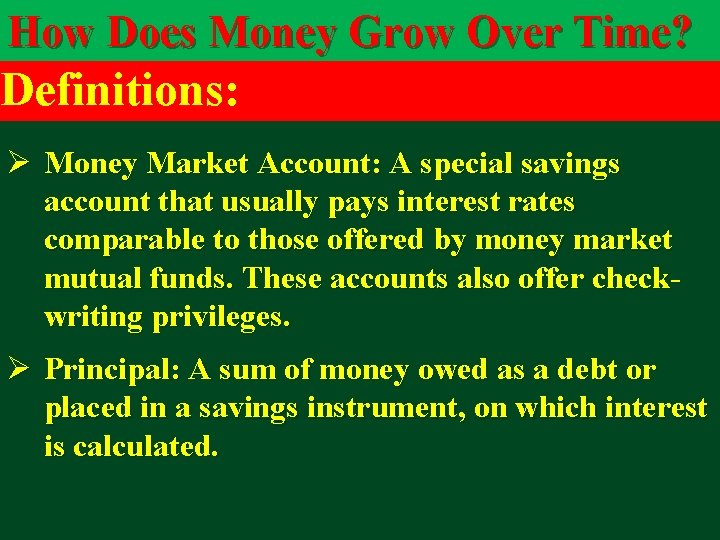 How Does Money Grow Over Time?

Definitions:

➢ Money Market Account: A special savings account that usually pays interest rates comparable to those offered by money market mutual funds. These accounts also offer check-writing privileges.

➢ Principal: A sum of money owed as a debt or placed in a savings instrument, on which interest is calculated.